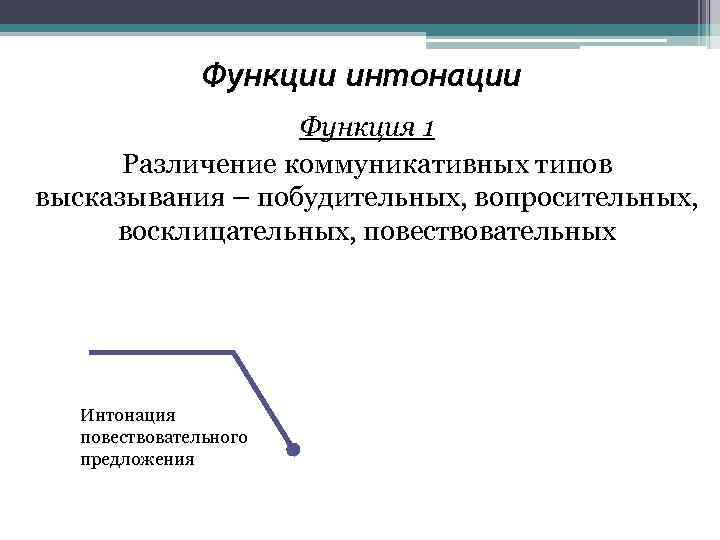 Функции интонации

Функция 1

Различение коммуникативных типов высказывания – побудительных, вопросительных, восклицательных, повествовательных

Интонация повествовательного предложения